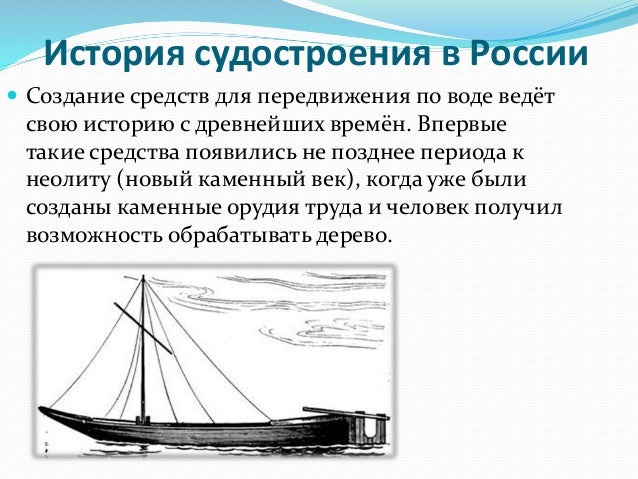 История судостроения в России

Создание средств для передвижения по воде ведёт свою историю с древнейших времён. Впервые такие средства появились не позднее периода к неолиту (новый каменный век), когда уже были созданы каменные орудия труда и человек получил возможность обрабатывать дерево.